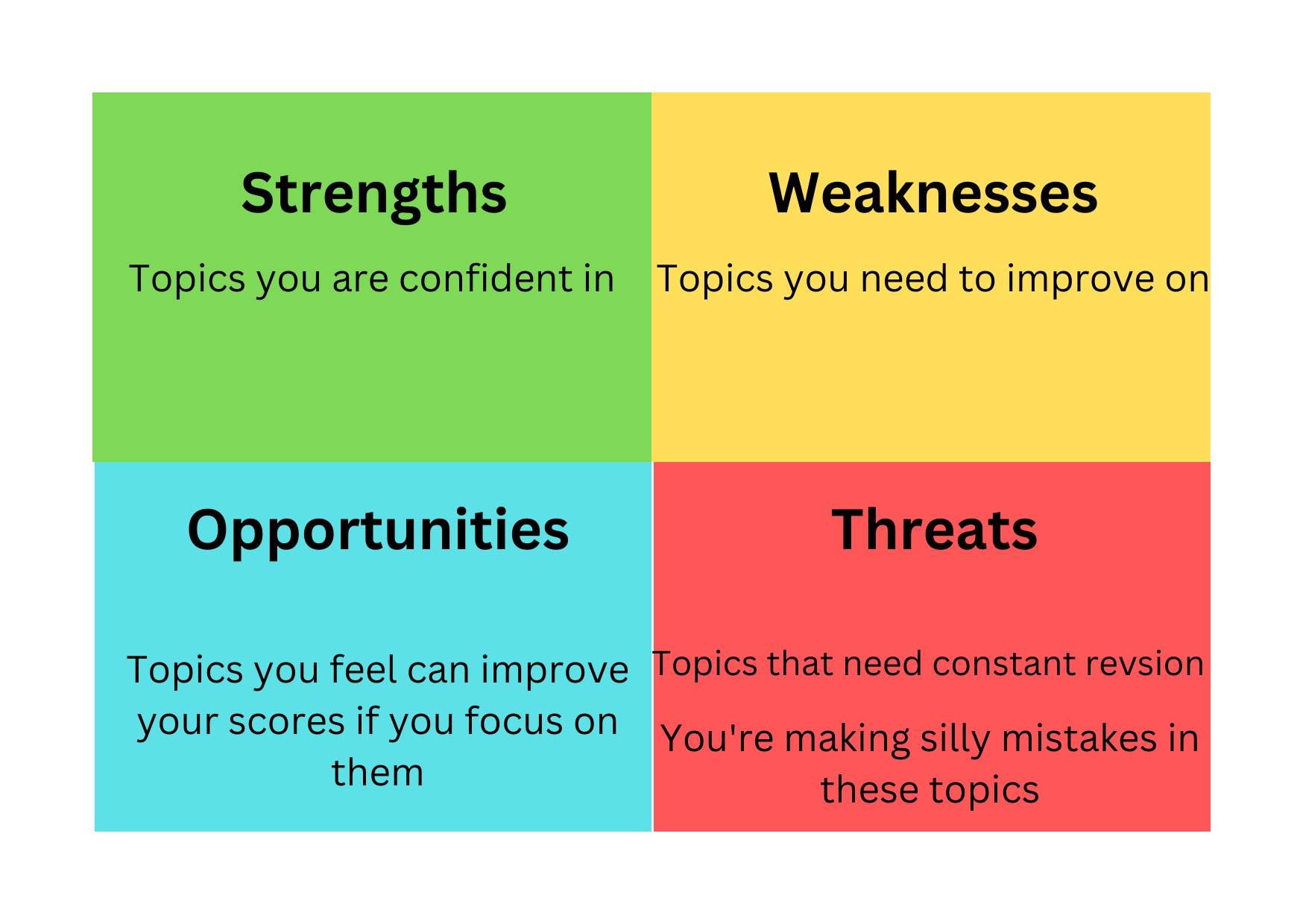 Strengths

Topics you are confident in

Weaknesses

Topics you need to improve on

Opportunities

Topics you feel can improve your scores if you focus on them

Threats

Topics that need constant revsion

You're making silly mistakes in these topics